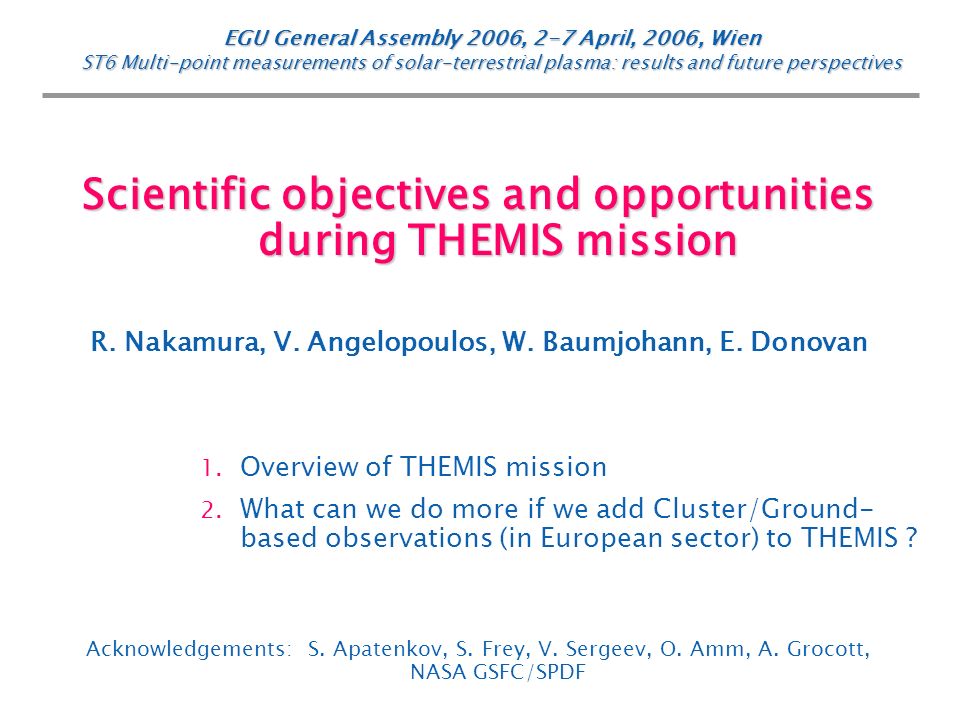 EGU General Assembly 2006, 2-7 April, 2006, Wien
ST6 Multi-point measurements of solar-terrestrial plasma: results and future perspectives

Scientific objectives and opportunities during THEMIS mission

R. Nakamura, V. Angelopoulos, W. Baumjohann, E. Donovan

1. Overview of THEMIS mission
2. What can we do more if we add Cluster/Ground-based observations (in European sector) to THEMIS ?

Acknowledgements: S. Apatenkov, S. Frey, V. Sergeev, O. Amm, A. Grocott, NASA GSFC/SPDF